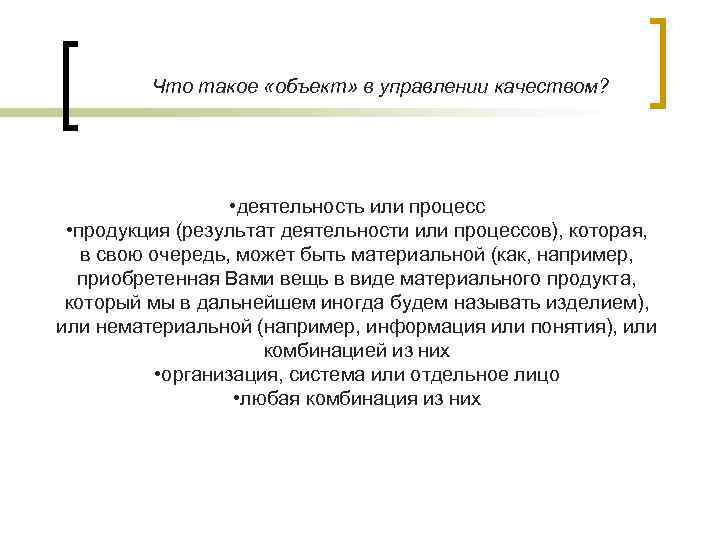 Что такое «объект» в управлении качеством?

•деятельность или процесс
•продукция (результат деятельности или процессов), которая, в свою очередь, может быть материальной (как, например, приобретенная Вами вещь в виде материального продукта, который мы в дальнейшем иногда будем называть изделием), или нематериальной (например, информация или понятия), или комбинацией из них
•организация, система или отдельное лицо
•любая комбинация из них